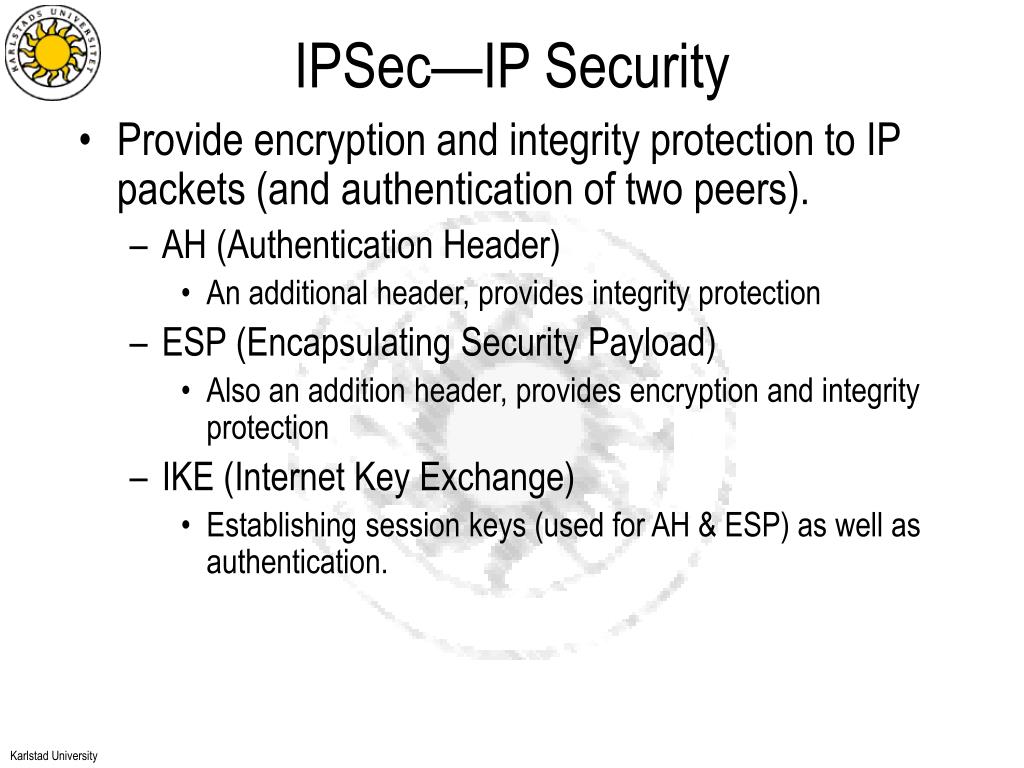 KARLSTADS UNIVERSITET

IPSec—IP Security

• Provide encryption and integrity protection to IP packets (and authentication of two peers).
– AH (Authentication Header)
• An additional header, provides integrity protection
– ESP (Encapsulating Security Payload)
• Also an addition header, provides encryption and integrity protection
– IKE (Internet Key Exchange)
• Establishing session keys (used for AH & ESP) as well as authentication.

Karlstad University